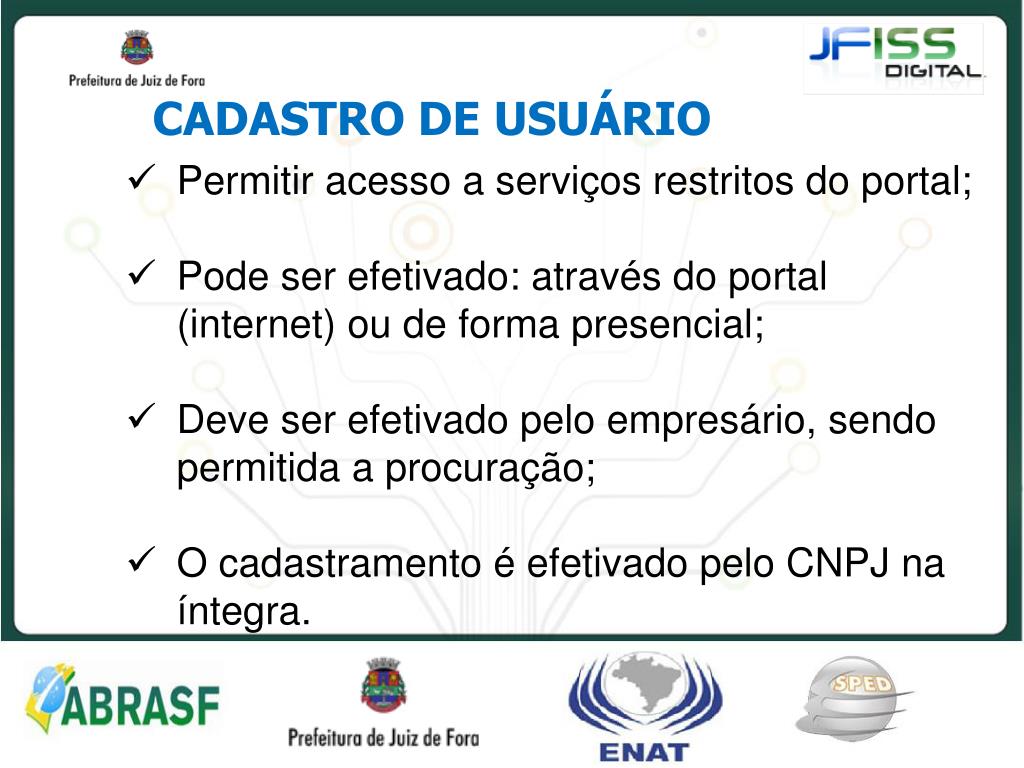 Prefeitura de Juiz de Fora

JFISS DIGITAL

CADASTRO DE USUÁRIO

✓ Permitir acesso a serviços restritos do portal;

✓ Pode ser efetivado: através do portal (internet) ou de forma presencial;

✓ Deve ser efetivado pelo empresário, sendo permitida a procuração;

✓ O cadastramento é efetivado pelo CNPJ na íntegra.

ABRASF

Prefeitura de Juiz de Fora

ENAT

SPED